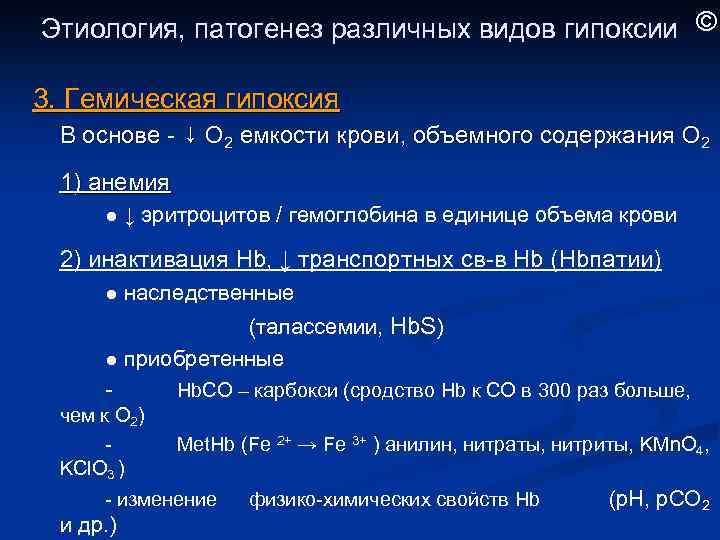 Этиология, патогенез различных видов гипоксии ©

3. Гемическая гипоксия

В основе - ↓ $O_2$ емкости крови, объемного содержания $O_2$

1) анемия

● ↓ эритроцитов / гемоглобина в единице объема крови

2) инактивация Hb, ↓ транспортных св-в Hb (Hbпатии)

● наследственные

(талассемии, HbS)

● приобретенные

- HbCO – карбокси (сродство Hb к CO в 300 раз больше, чем к $O_2$)

- MetHb ($Fe^{2+} \rightarrow Fe^{3+}$) анилин, нитраты, нитриты, $KMnO_4$, $KClO_3$ )

- изменение физико-химических свойств Hb (pH, $pCO_2$ и др.)